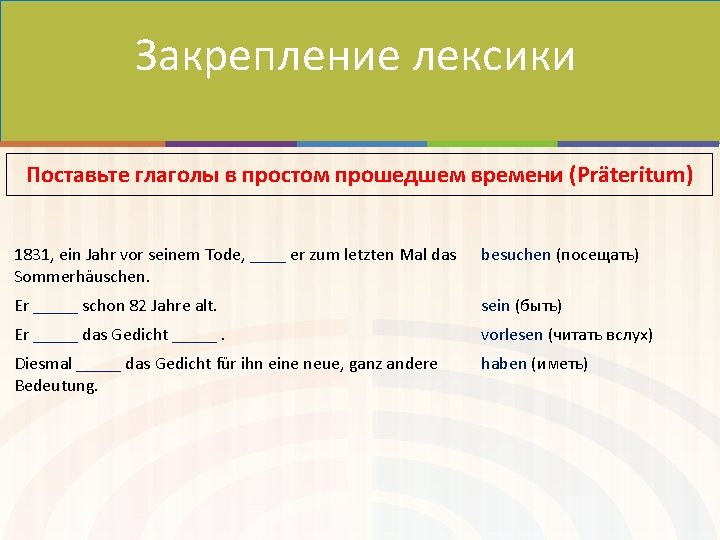 Закрепление лексики

Поставьте глаголы в простом прошедшем времени (Präteritum)

| | |
|---|---|
| 1831, ein Jahr vor seinem Tode, ____ er zum letzten Mal das Sommerhäuschen. | besuchen (посещать) |
| Er _____ schon 82 Jahre alt. | sein (быть) |
| Er _____ das Gedicht _____ . | vorlesen (читать вслух) |
| Diesmal _____ das Gedicht für ihn eine neue, ganz andere Bedeutung. | haben (иметь) |